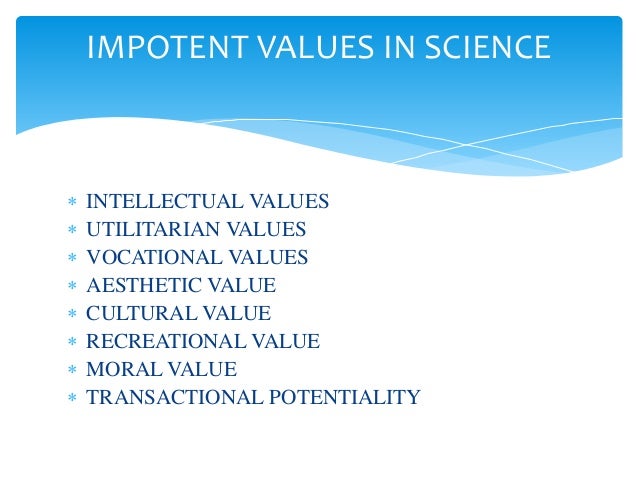 IMPOTENT VALUES IN SCIENCE

* INTELLECTUAL VALUES
* UTILITARIAN VALUES
* VOCATIONAL VALUES
* AESTHETIC VALUE
* CULTURAL VALUE
* RECREATIONAL VALUE
* MORAL VALUE
* TRANSACTIONAL POTENTIALITY